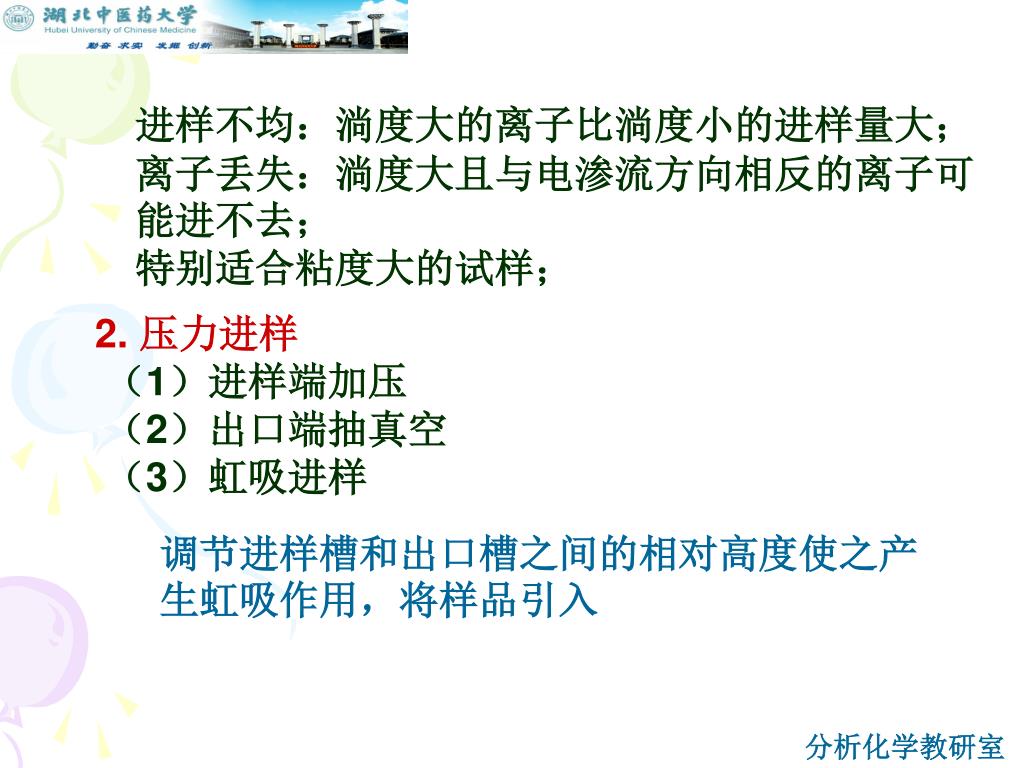 湖北中医药大学
Hubei University of Chinese Medicine
勤奋 求实 发展 创新

进样不均：淌度大的离子比淌度小的进样量大；
离子丢失：淌度大且与电渗流方向相反的离子可能进不去；
特别适合粘度大的试样；

2. 压力进样
（1）进样端加压
（2）出口端抽真空
（3）虹吸进样

调节进样槽和出口槽之间的相对高度使之产生虹吸作用，将样品引入

分析化学教研室